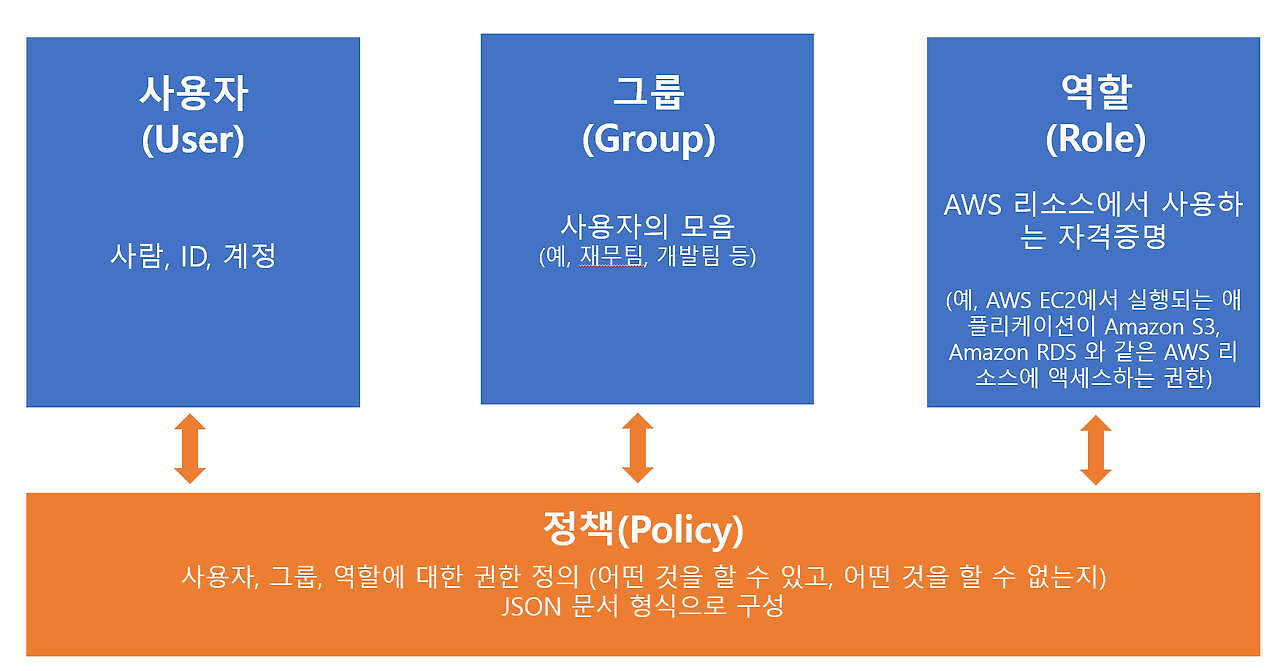 사용자
(User)

사람, ID, 계정

그룹
(Group)

사용자의 모음
(예, 재무팀, 개발팀 등)

역할
(Role)

AWS 리소스에서 사용하는 자격증명

(예, AWS EC2에서 실행되는 애플리케이션이 Amazon S3, Amazon RDS 와 같은 AWS 리소스에 액세스하는 권한)

정책(Policy)
사용자, 그룹, 역할에 대한 권한 정의 (어떤 것을 할 수 있고, 어떤 것을 할 수 없는지)
JSON 문서 형식으로 구성